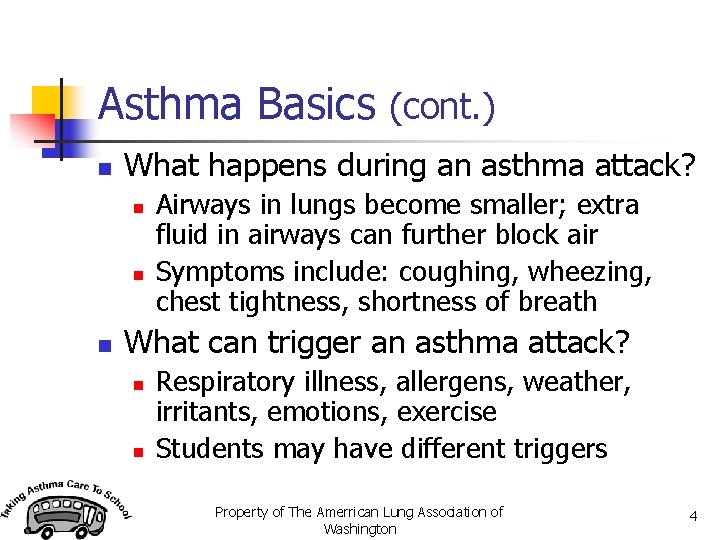 Asthma Basics (cont.)

- What happens during an asthma attack?
  - Airways in lungs become smaller; extra fluid in airways can further block air
  - Symptoms include: coughing, wheezing, chest tightness, shortness of breath
- What can trigger an asthma attack?
  - Respiratory illness, allergens, weather, irritants, emotions, exercise
  - Students may have different triggers

Taking Asthma Care To School

Property of The Amerrican Lung Association of Washington

4